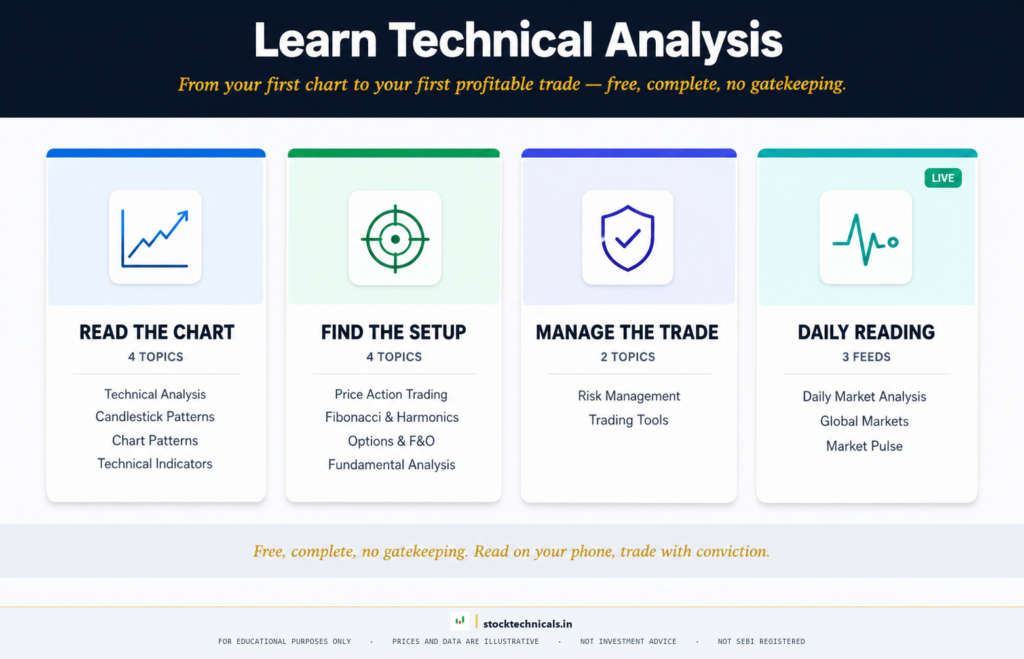 Learn Technical Analysis

From your first chart to your first profitable trade — free, complete, no gatekeeping.

READ THE CHART
4 TOPICS
Technical Analysis
Candlestick Patterns
Chart Patterns
Technical Indicators

FIND THE SETUP
4 TOPICS
Price Action Trading
Fibonacci & Harmonics
Options & F&O
Fundamental Analysis

MANAGE THE TRADE
2 TOPICS
Risk Management
Trading Tools

LIVE
DAILY READING
3 FEEDS
Daily Market Analysis
Global Markets
Market Pulse

Free, complete, no gatekeeping. Read on your phone, trade with conviction.

stocktechnicals.in

FOR EDUCATIONAL PURPOSES ONLY · PRICES AND DATA ARE ILLUSTRATIVE · NOT INVESTMENT ADVICE · NOT SEBI REGISTERED